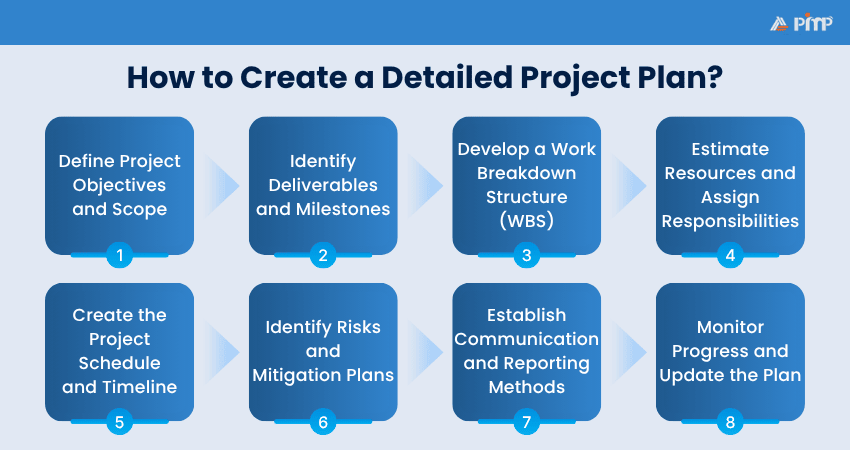 PMP

How to Create a Detailed Project Plan?

Define Project Objectives and Scope
1

Identify Deliverables and Milestones
2

Develop a Work Breakdown Structure (WBS)
3

Estimate Resources and Assign Responsibilities
4

Create the Project Schedule and Timeline
5

Identify Risks and Mitigation Plans
6

Establish Communication and Reporting Methods
7

Monitor Progress and Update the Plan
8